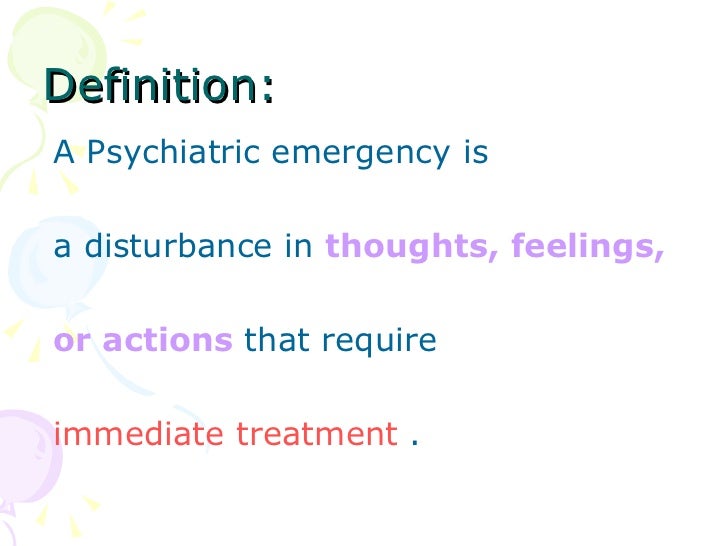 Definition:

A Psychiatric emergency is

a disturbance in thoughts, feelings,

or actions that require

immediate treatment .